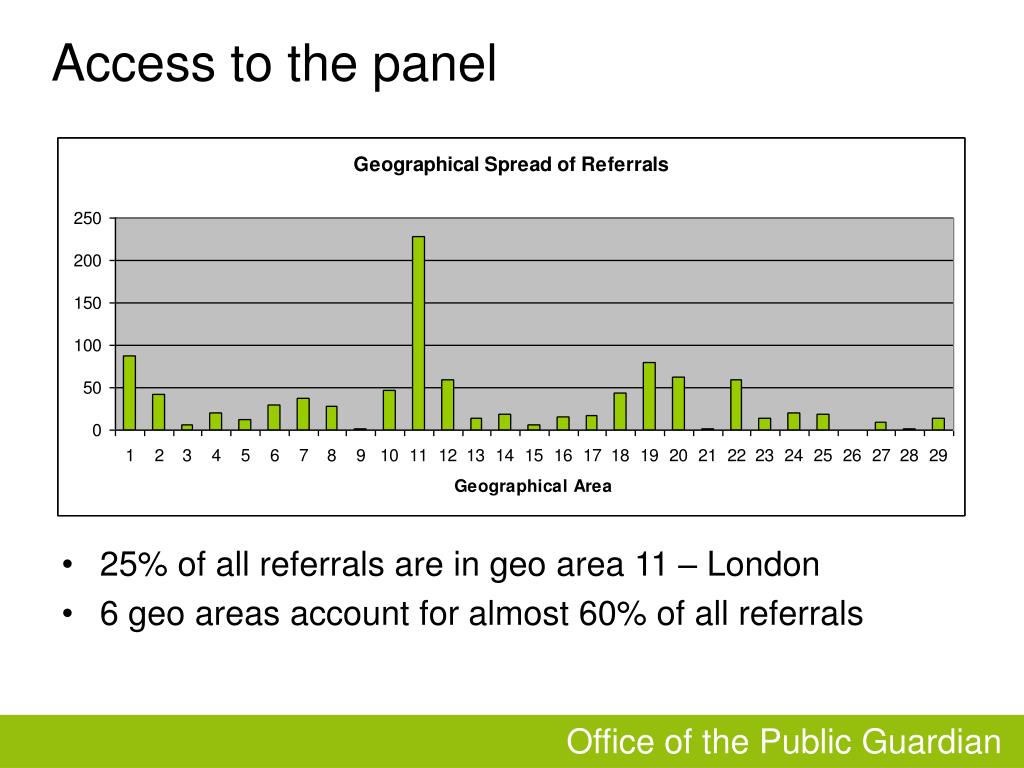 Access to the panel

Geographical Spread of Referrals

250
200
150
100
50
0

1 2 3 4 5 6 7 8 9 10 11 12 13 14 15 16 17 18 19 20 21 22 23 24 25 26 27 28 29

Geographical Area

• 25% of all referrals are in geo area 11 – London
• 6 geo areas account for almost 60% of all referrals

Office of the Public Guardian